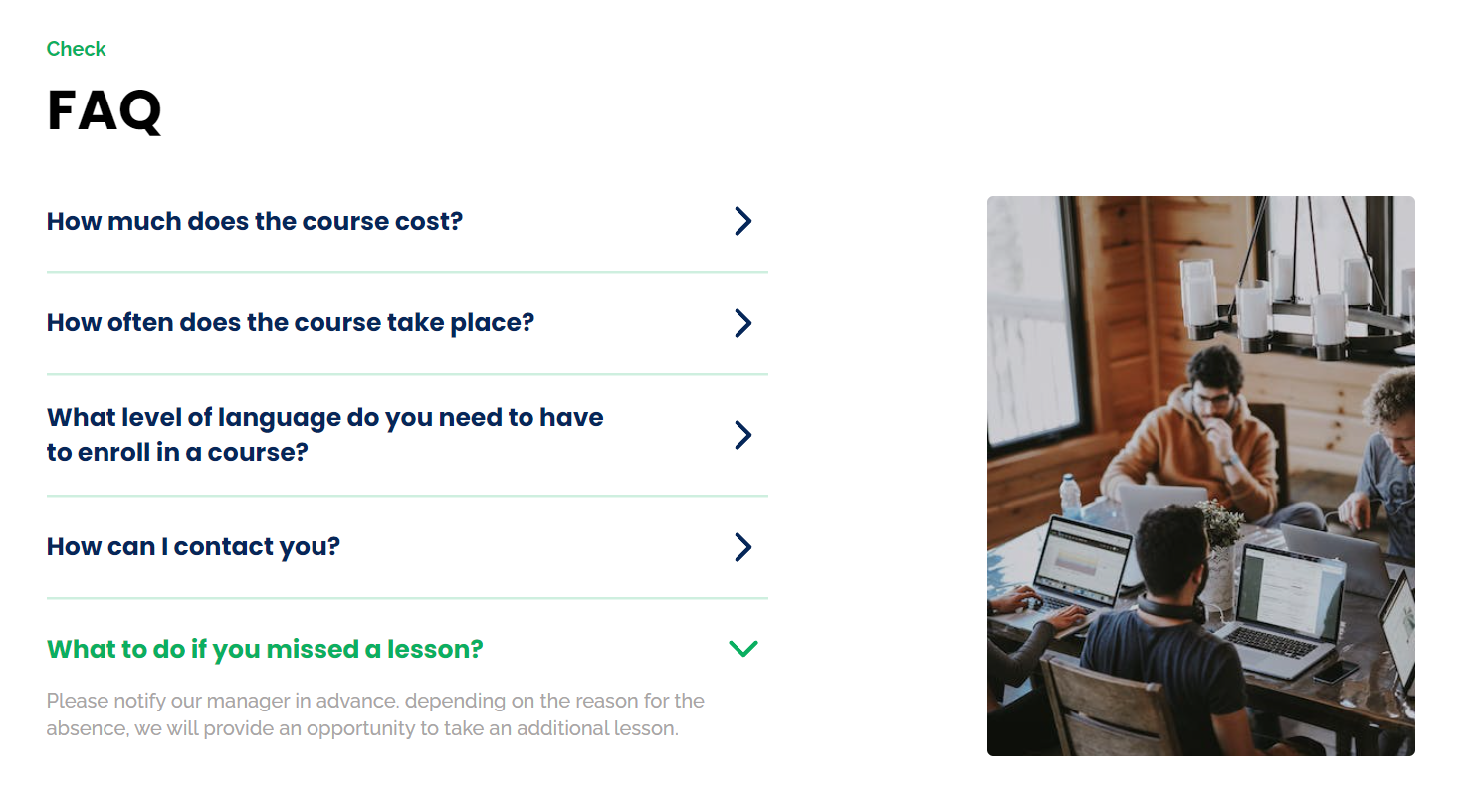 Check

FAQ

How much does the course cost?

How often does the course take place?

What level of language do you need to have to enroll in a course?

How can I contact you?

What to do if you missed a lesson?

Please notify our manager in advance. depending on the reason for the absence, we will provide an opportunity to take an additional lesson.